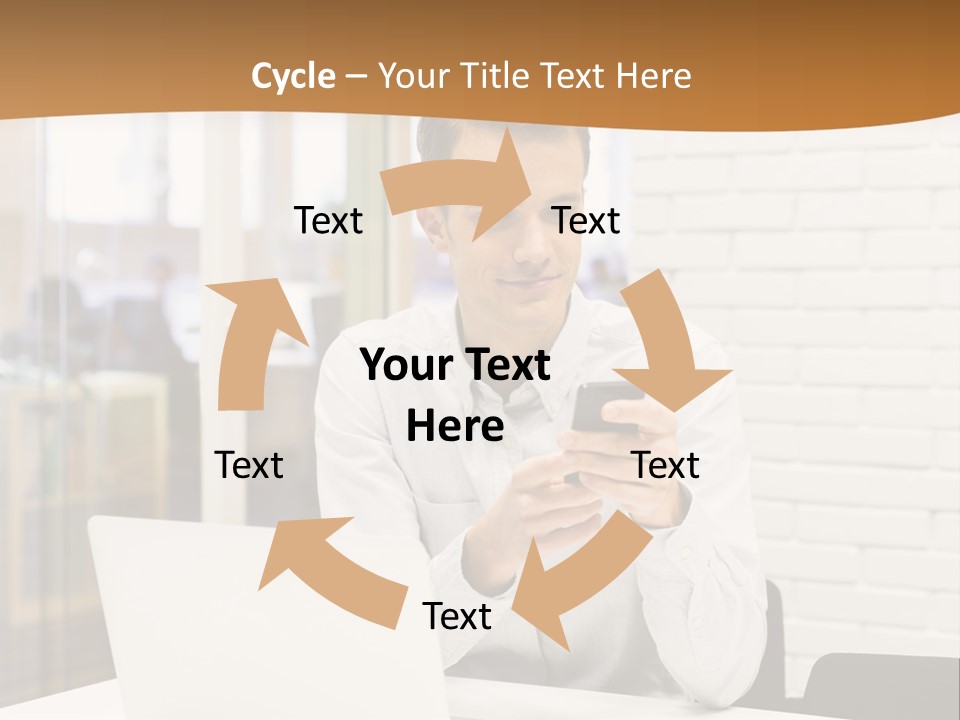 Cycle – Your Title Text Here

Text

Text

Your Text Here

Text

Text

Text